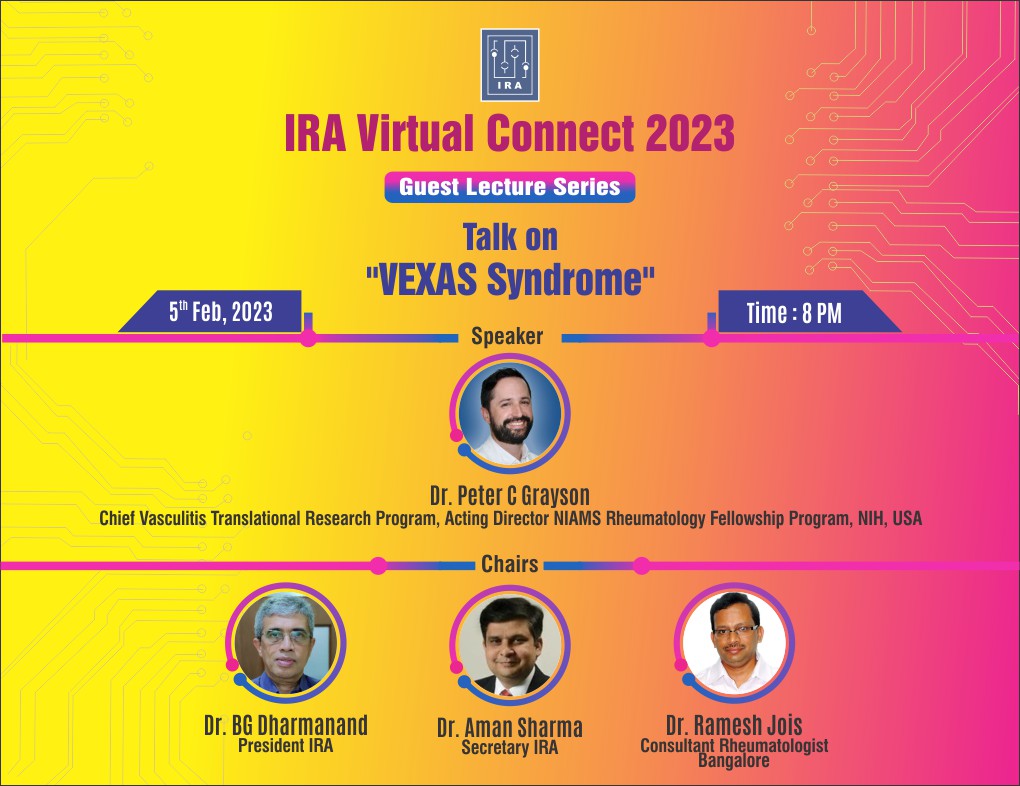 IRA

IRA Virtual Connect 2023

Guest Lecture Series

Talk on
"VEXAS Syndrome"

5$^{th}$ Feb, 2023

Time : 8 PM

Speaker

Dr. Peter C Grayson
Chief Vasculitis Translational Research Program, Acting Director NIAMS Rheumatology Fellowship Program, NIH, USA

Chairs

Dr. BG Dharmanand
President IRA

Dr. Aman Sharma
Secretary IRA

Dr. Ramesh Jois
Consultant Rheumatologist
Bangalore